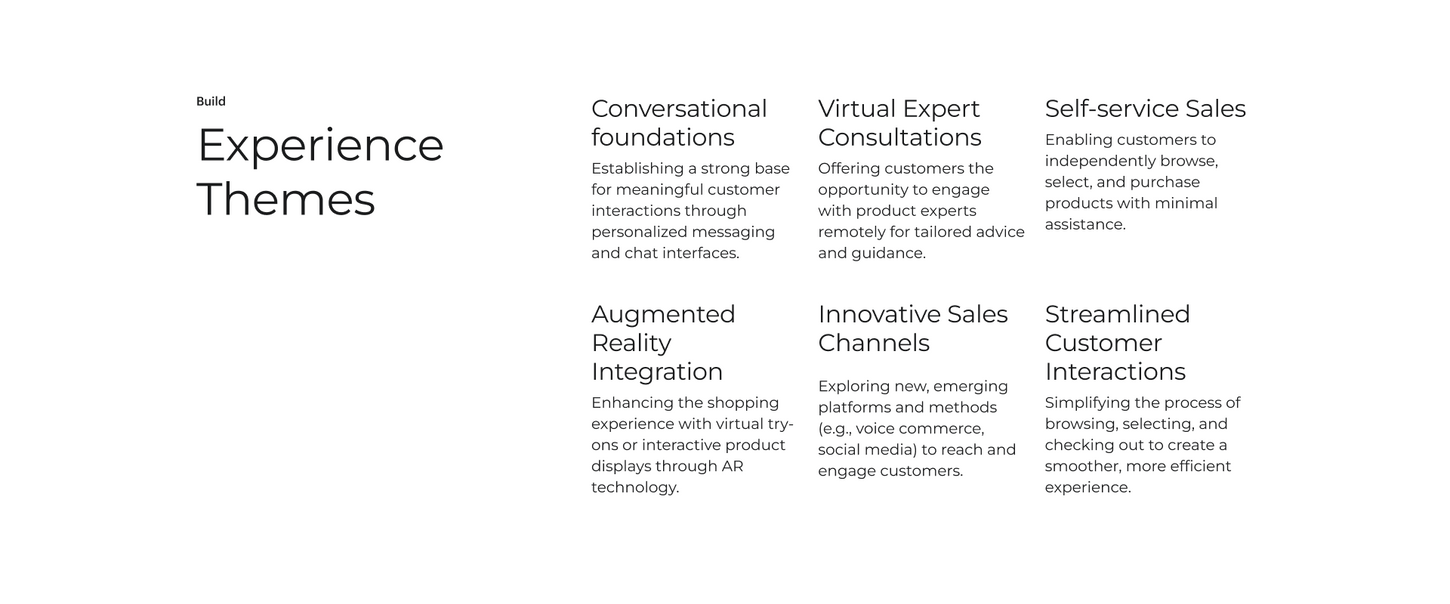 Build

Experience Themes

Conversational foundations

Establishing a strong base for meaningful customer interactions through personalized messaging and chat interfaces.

Virtual Expert Consultations

Offering customers the opportunity to engage with product experts remotely for tailored advice and guidance.

Self-service Sales

Enabling customers to independently browse, select, and purchase products with minimal assistance.

Augmented Reality Integration

Enhancing the shopping experience with virtual try-ons or interactive product displays through AR technology.

Innovative Sales Channels

Exploring new, emerging platforms and methods (e.g., voice commerce, social media) to reach and engage customers.

Streamlined Customer Interactions

Simplifying the process of browsing, selecting, and checking out to create a smoother, more efficient experience.